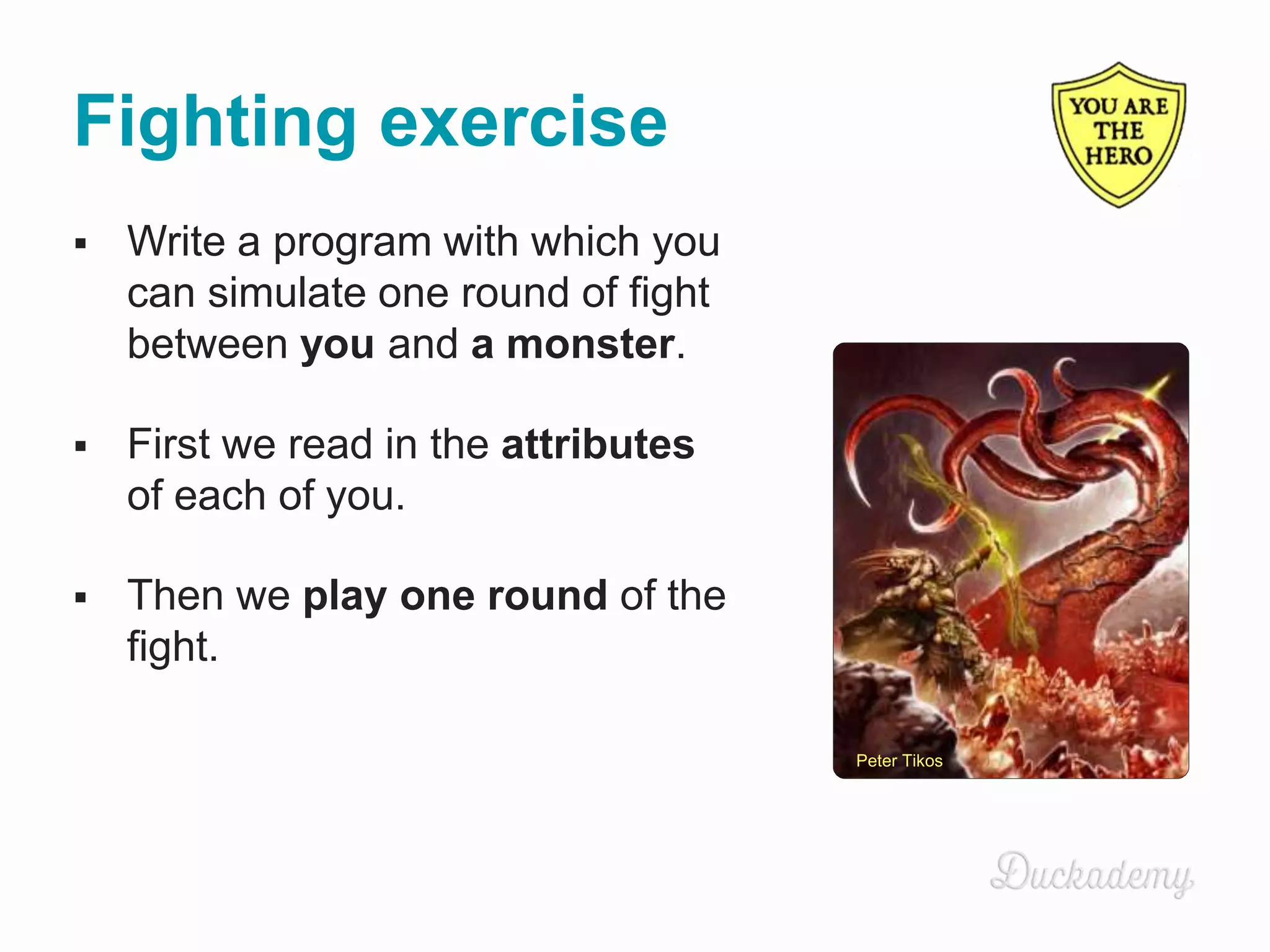 Fighting exercise

YOU ARE THE HERO

▪ Write a program with which you can simulate one round of fight between you and a monster.

▪ First we read in the attributes of each of you.

▪ Then we play one round of the fight.

Peter Tikos

Duckademy